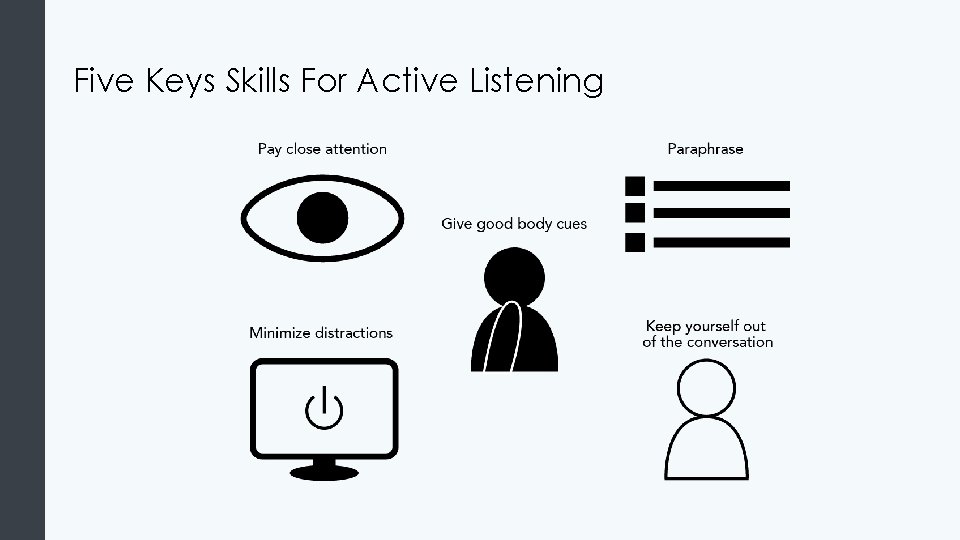 Five Keys Skills For Active Listening

Pay close attention

Paraphrase

Give good body cues

Minimize distractions

Keep yourself out of the conversation